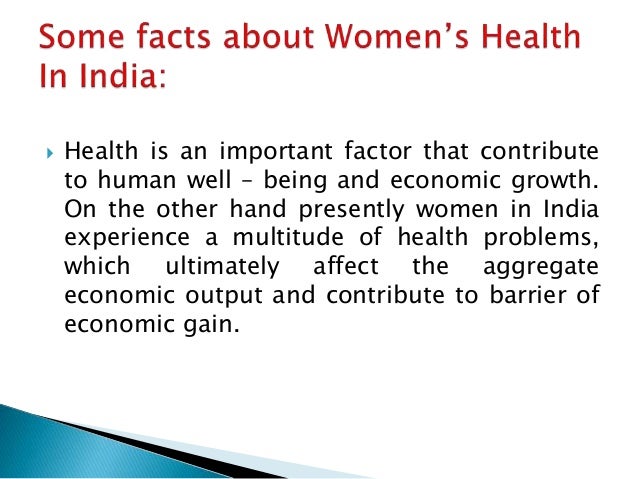 Some facts about Women's Health In India:

Health is an important factor that contribute to human well – being and economic growth. On the other hand presently women in India experience a multitude of health problems, which ultimately affect the aggregate economic output and contribute to barrier of economic gain.